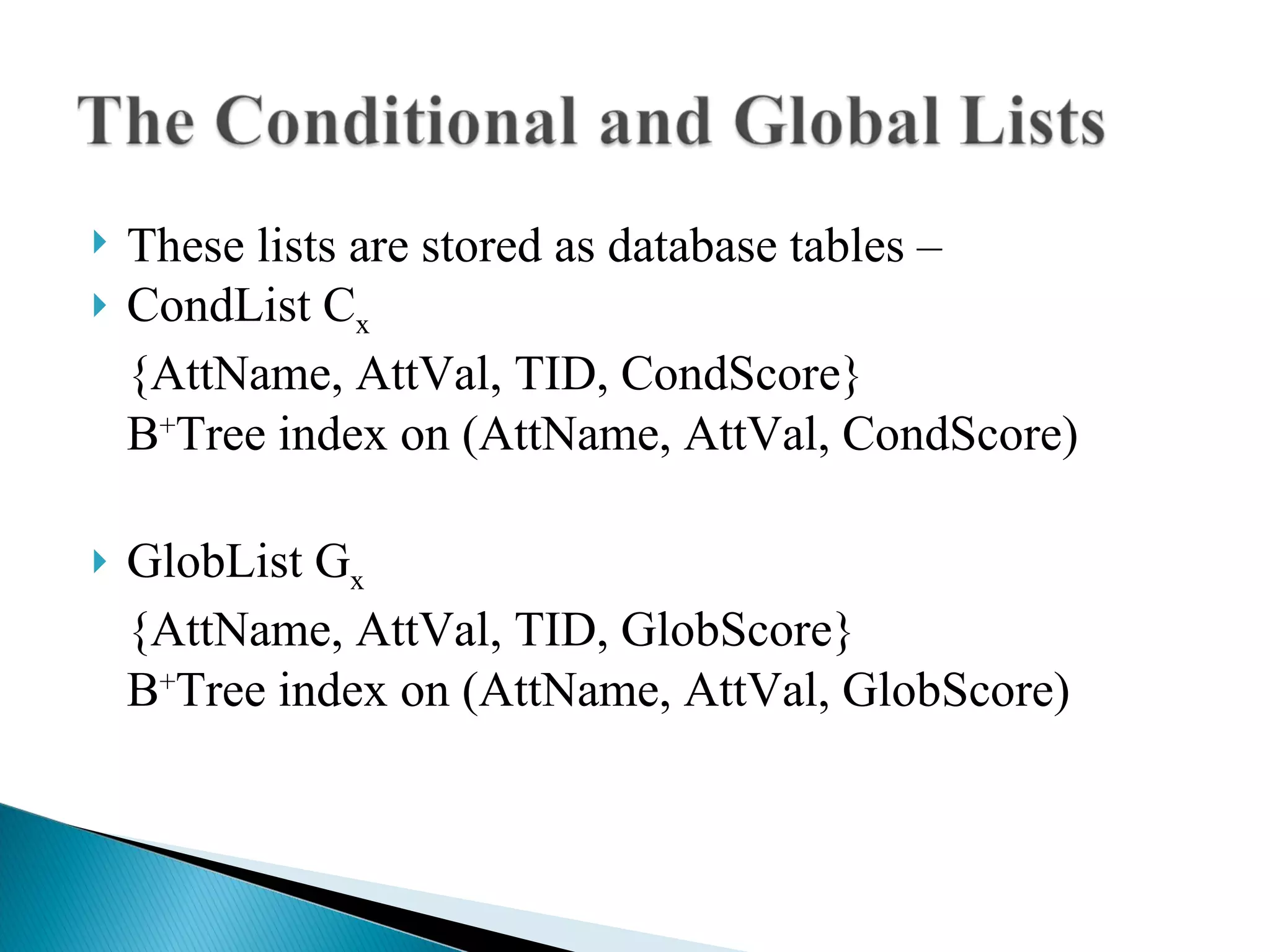 The Conditional and Global Lists

These lists are stored as database tables –

CondList $C_x$

{AttName, AttVal, TID, CondScore}

$B^+$Tree index on (AttName, AttVal, CondScore)

GlobList $G_x$

{AttName, AttVal, TID, GlobScore}

$B^+$Tree index on (AttName, AttVal, GlobScore)